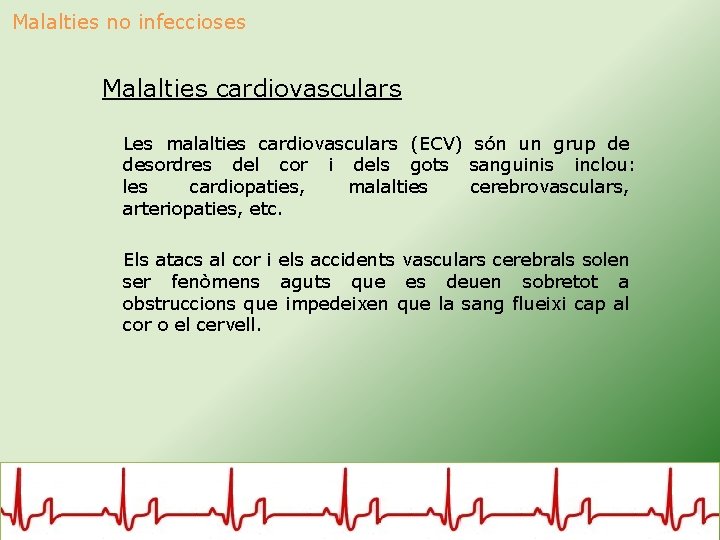 Malalties no infeccioses

Malalties cardiovasculars

Les malalties cardiovasculars (ECV) són un grup de desordres del cor i dels gots sanguinis inclou: les cardiopaties, malalties cerebrovasculars, arteriopaties, etc.

Els atacs al cor i els accidents vasculars cerebrals solen ser fenòmens aguts que es deuen sobretot a obstruccions que impedeixen que la sang flueixi cap al cor o el cervell.